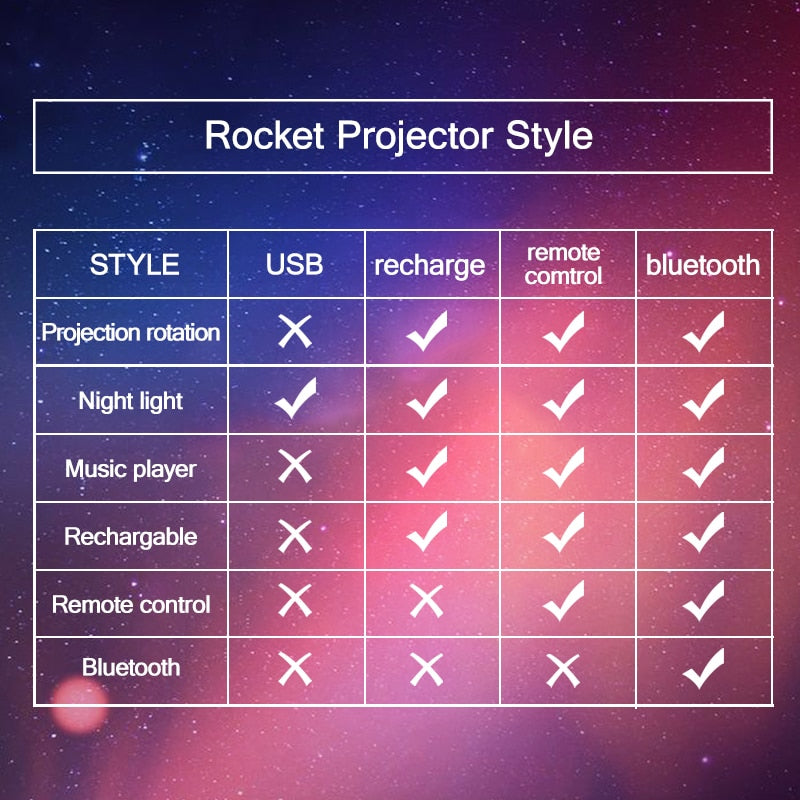 Rocket Projector Style

| STYLE | USB | recharge | remote comtrol | bluetooth |
|---|---|---|---|---|
| Projection rotation | ✗ | ✓ | ✓ | ✓ |
| Night light | ✓ | ✓ | ✓ | ✓ |
| Music player | ✗ | ✓ | ✓ | ✓ |
| Rechargable | ✗ | ✓ | ✓ | ✓ |
| Remote control | ✗ | ✗ | ✓ | ✓ |
| Bluetooth | ✗ | ✗ | ✗ | ✓ |